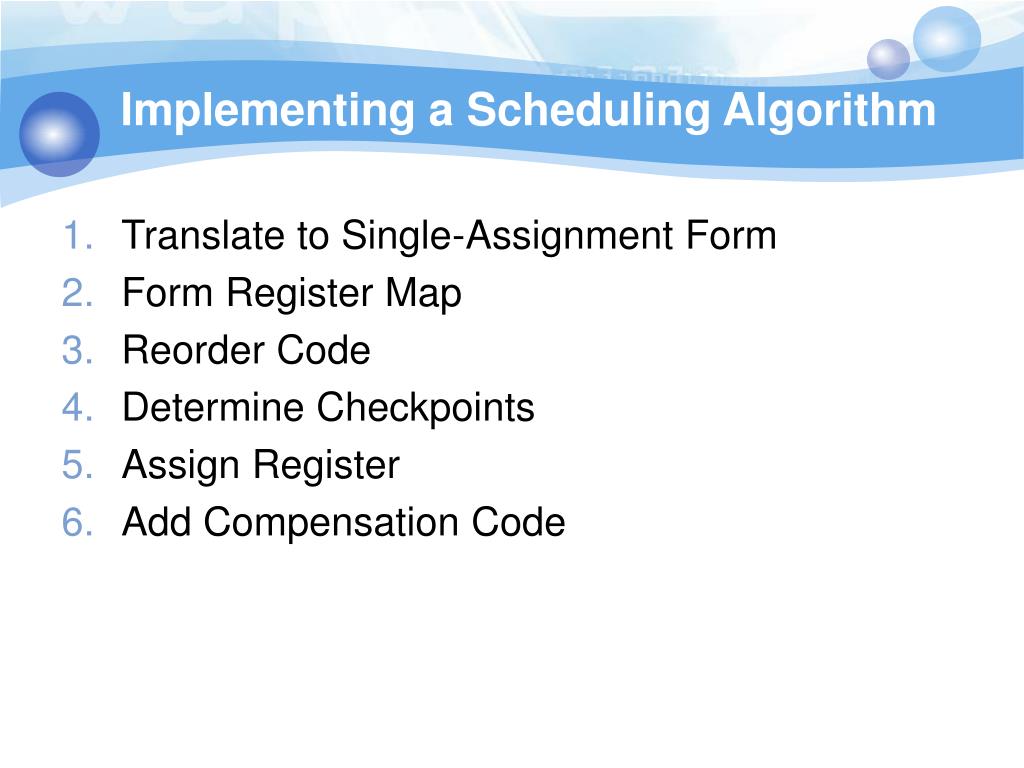 Implementing a Scheduling Algorithm

1. Translate to Single-Assignment Form
2. Form Register Map
3. Reorder Code
4. Determine Checkpoints
5. Assign Register
6. Add Compensation Code